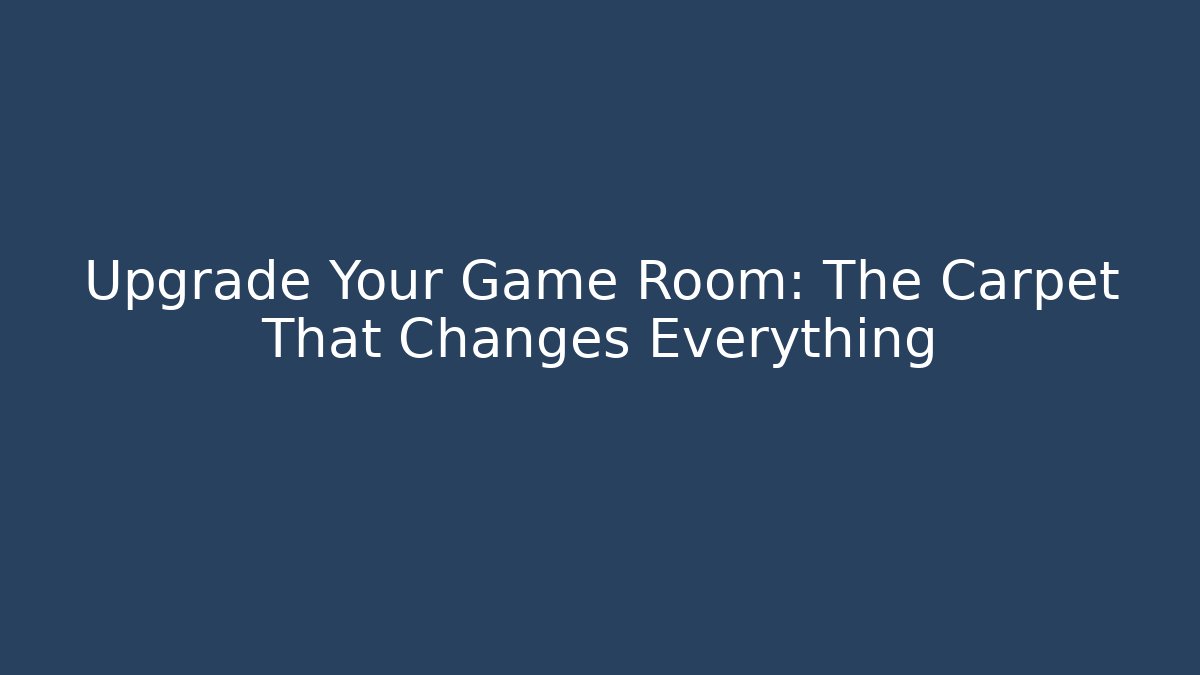 Upgrade Your Game Room: The Carpet That Changes Everything